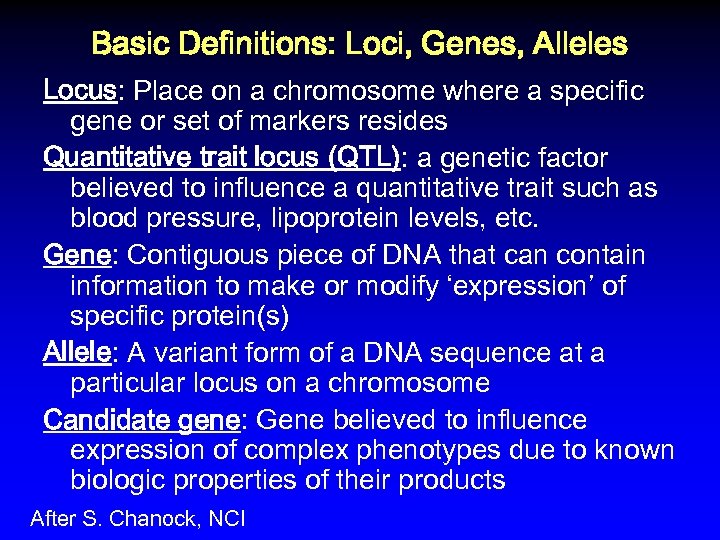 Basic Definitions: Loci, Genes, Alleles

Locus: Place on a chromosome where a specific gene or set of markers resides

Quantitative trait locus (QTL): a genetic factor believed to influence a quantitative trait such as blood pressure, lipoprotein levels, etc.

Gene: Contiguous piece of DNA that can contain information to make or modify ‘expression’ of specific protein(s)

Allele: A variant form of a DNA sequence at a particular locus on a chromosome

Candidate gene: Gene believed to influence expression of complex phenotypes due to known biologic properties of their products

After S. Chanock, NCI